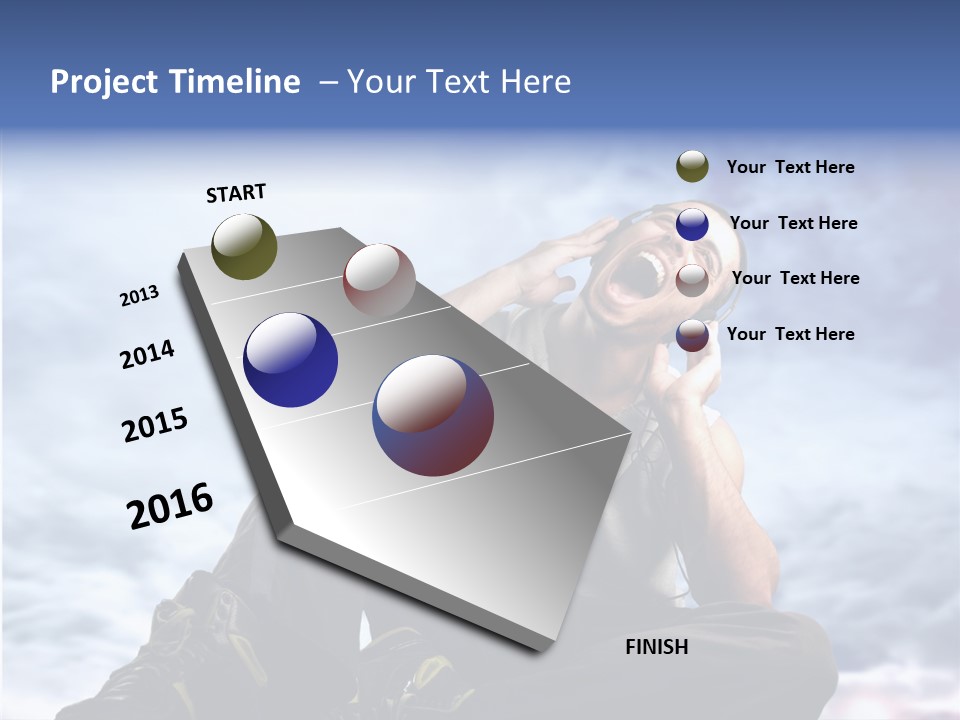 Project Timeline – Your Text Here

START

2013

2014

2015

2016

FINISH

Your Text Here

Your Text Here

Your Text Here

Your Text Here